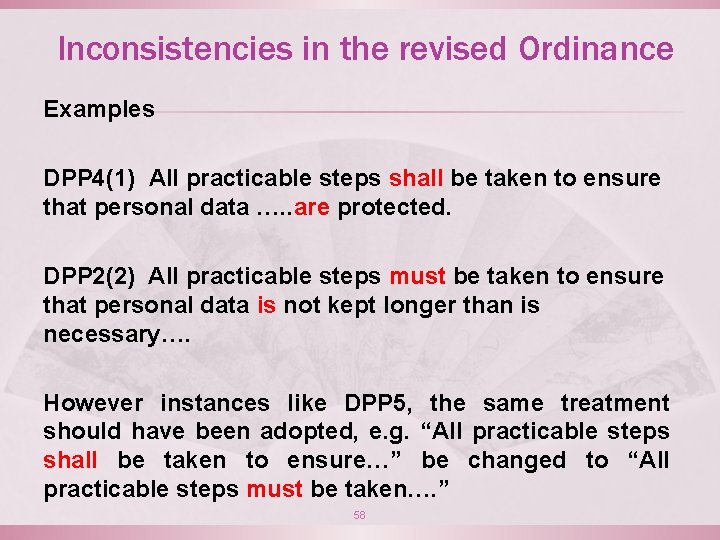 Inconsistencies in the revised Ordinance

Examples

DPP4(1) All practicable steps shall be taken to ensure that personal data …..are protected.

DPP2(2) All practicable steps must be taken to ensure that personal data is not kept longer than is necessary….

However instances like DPP5, the same treatment should have been adopted, e.g. “All practicable steps shall be taken to ensure…” be changed to “All practicable steps must be taken….”

58